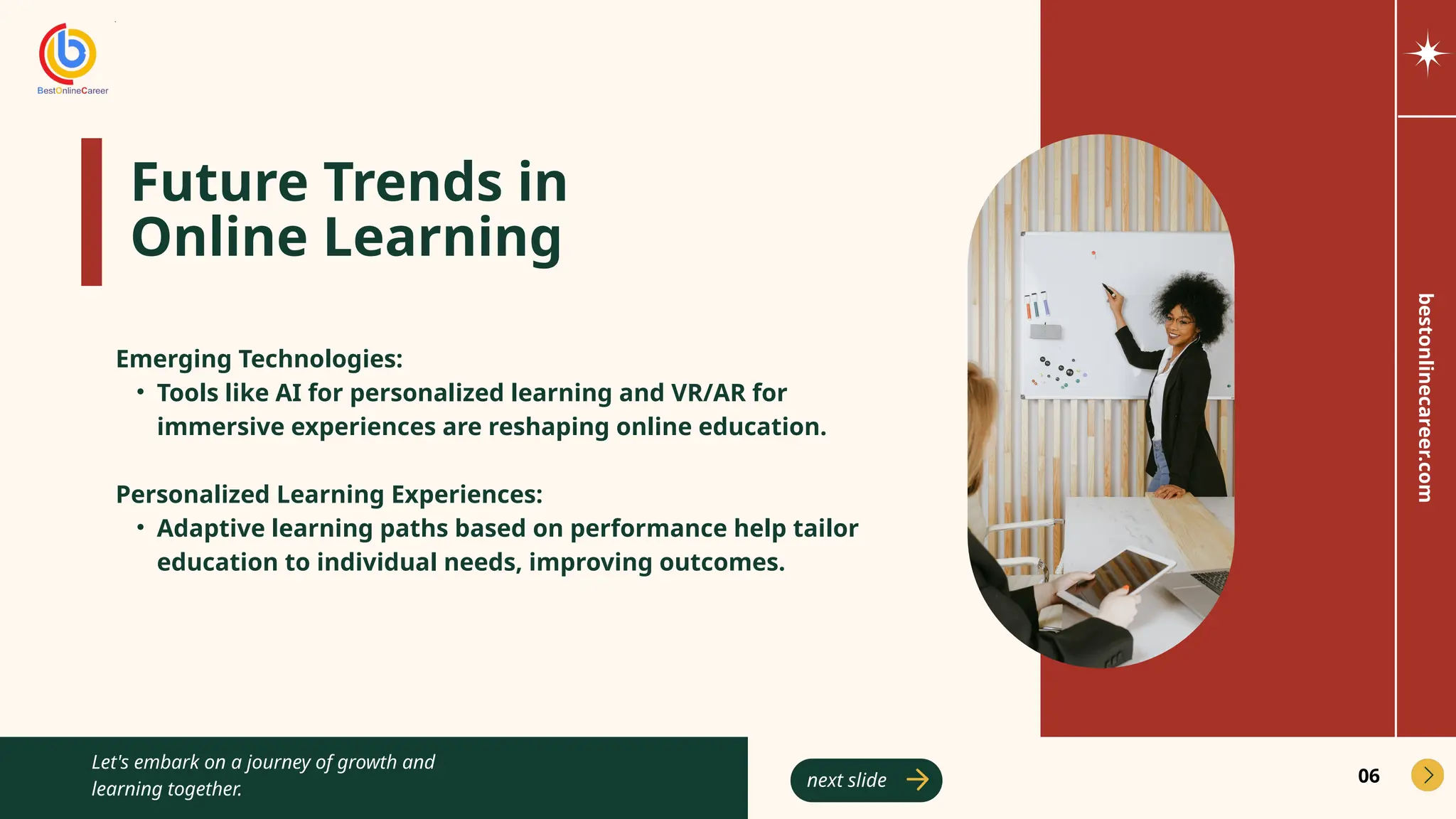 BestOnlineCareer

Future Trends in Online Learning

Emerging Technologies:
• Tools like AI for personalized learning and VR/AR for immersive experiences are reshaping online education.

Personalized Learning Experiences:
• Adaptive learning paths based on performance help tailor education to individual needs, improving outcomes.

bestonlinecareer.com

Let's embark on a journey of growth and learning together.

next slide

06